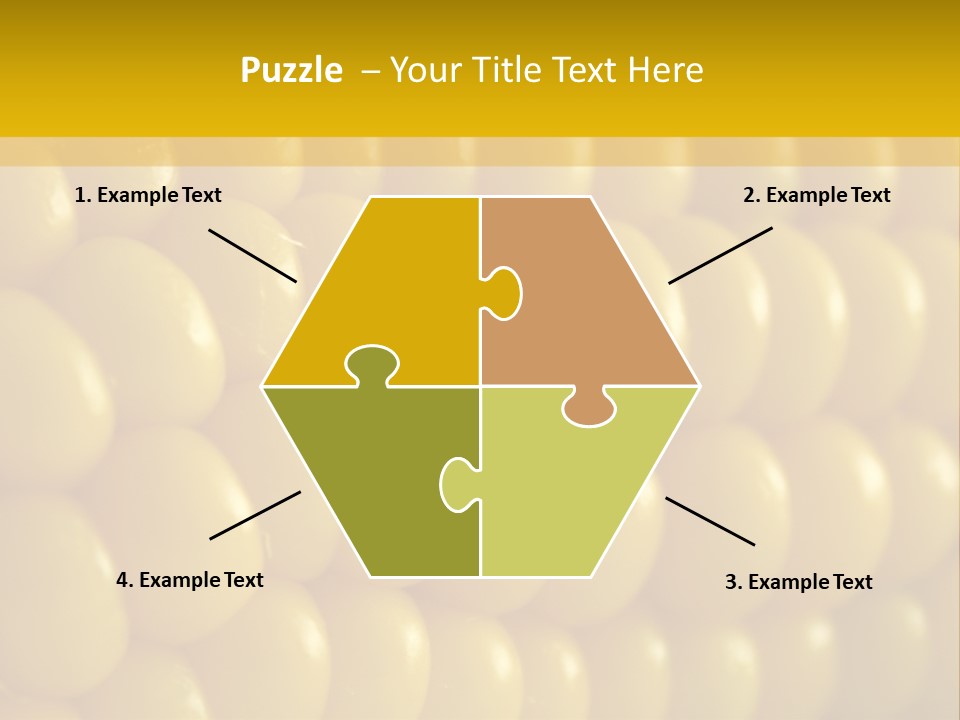 Puzzle – Your Title Text Here

1. Example Text

2. Example Text

4. Example Text

3. Example Text